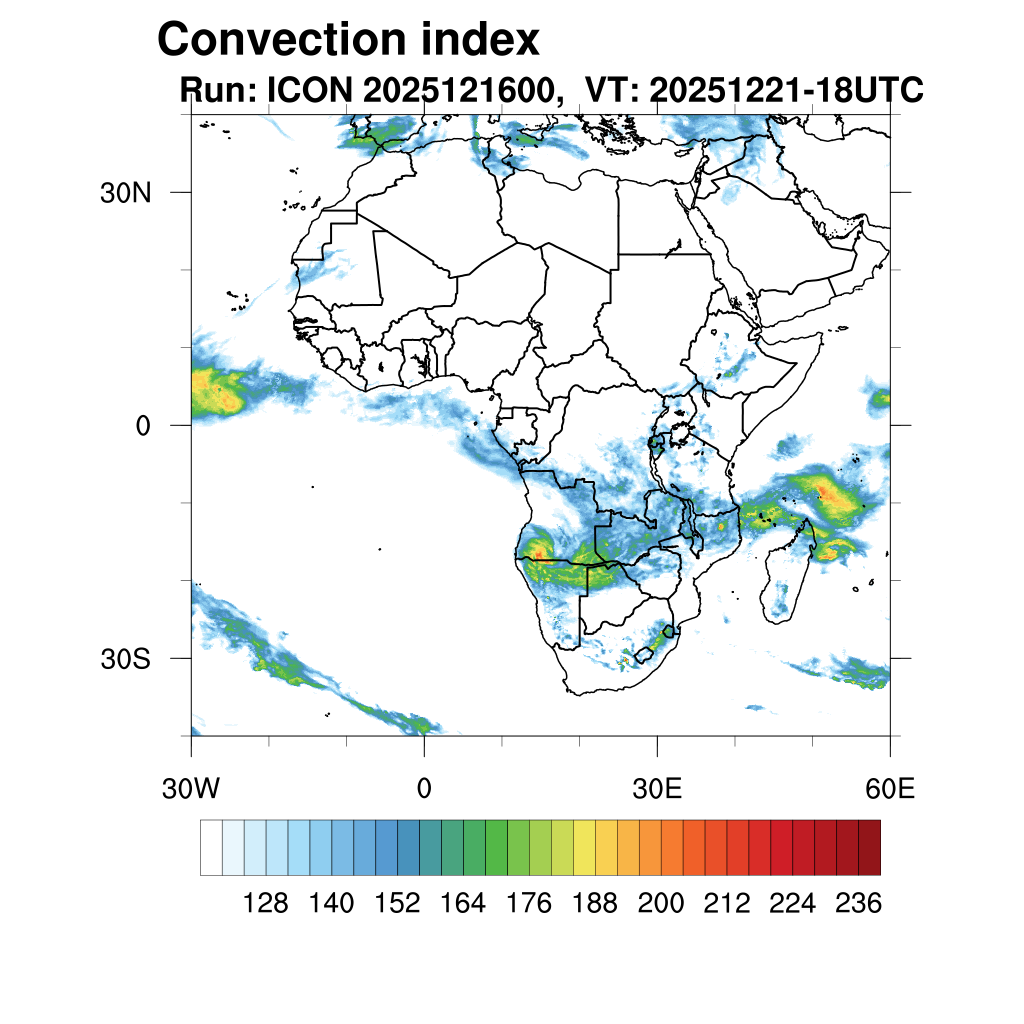 Convection index
Run: ICON 2025121600, VT: 20251221-18UTC

30N
0
30S
30W
0
30E
60E

128 140 152 164 176 188 200 212 224 236